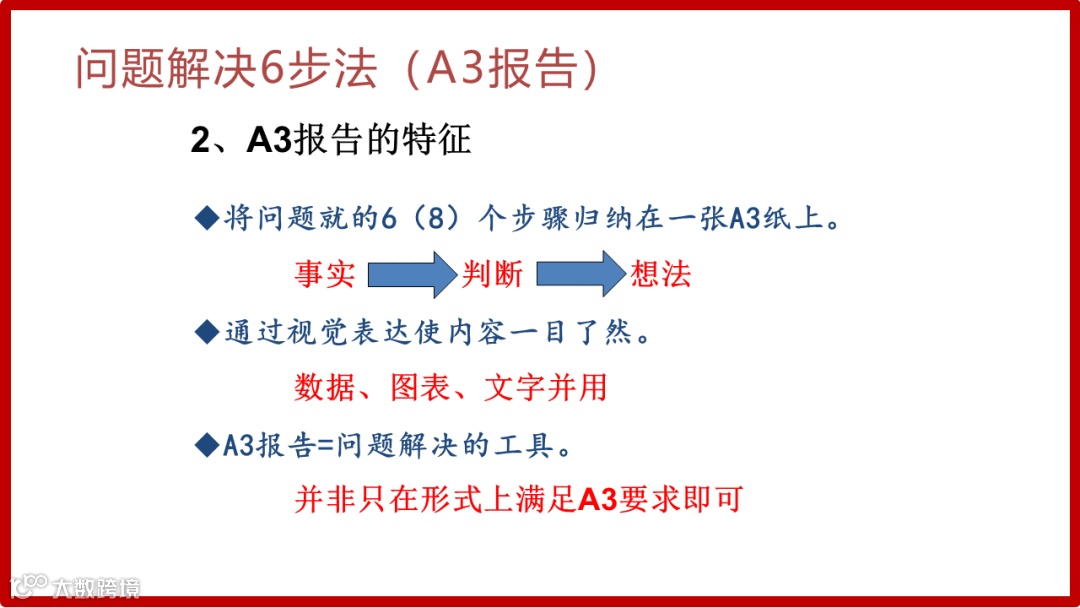 问题解决6步法（A3报告）

2、A3报告的特征

◆将问题就的6（8）个步骤归纳在一张A3纸上。

事实 判断 想法

◆通过视觉表达使内容一目了然。

数据、图表、文字并用

◆A3报告=问题解决的工具。

并非只在形式上满足A3要求即可

大数跨境